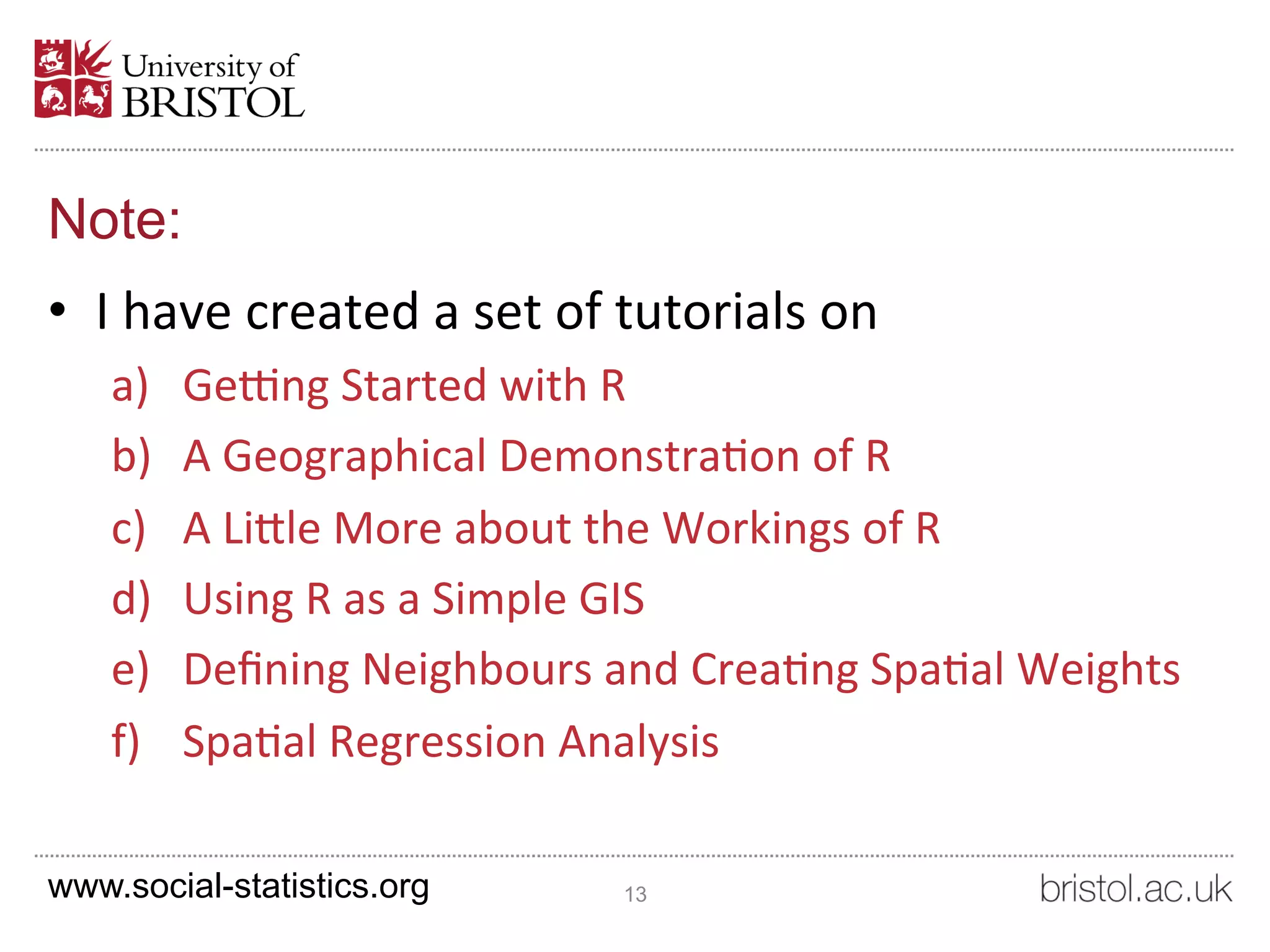 University of BRISTOL

Note:

• I have created a set of tutorials on
a) Getting Started with R
b) A Geographical Demonstration of R
c) A Little More about the Workings of R
d) Using R as a Simple GIS
e) Defining Neighbours and Creating Spatial Weights
f) Spatial Regression Analysis

www.social-statistics.org 13 bristol.ac.uk